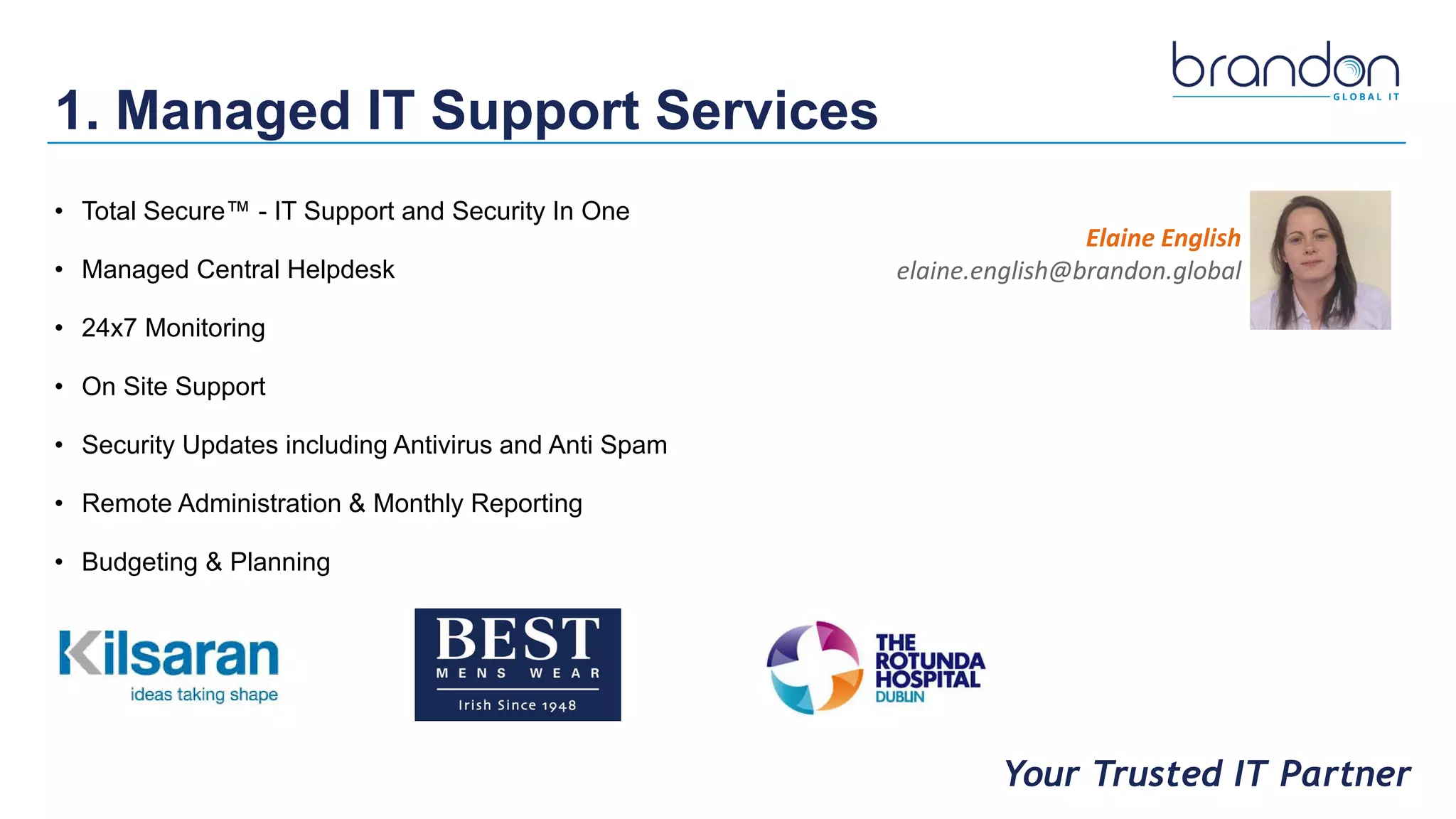 brandon
GLOBAL IT

1. Managed IT Support Services

• Total Secure™ - IT Support and Security In One
• Managed Central Helpdesk
• 24x7 Monitoring
• On Site Support
• Security Updates including Antivirus and Anti Spam
• Remote Administration & Monthly Reporting
• Budgeting & Planning

Elaine English
elaine.english@brandon.global

Kilsaran
ideas taking shape

BEST
MENS WEAR
Irish Since 1948

THE ROTUNDA HOSPITAL DUBLIN

Your Trusted IT Partner